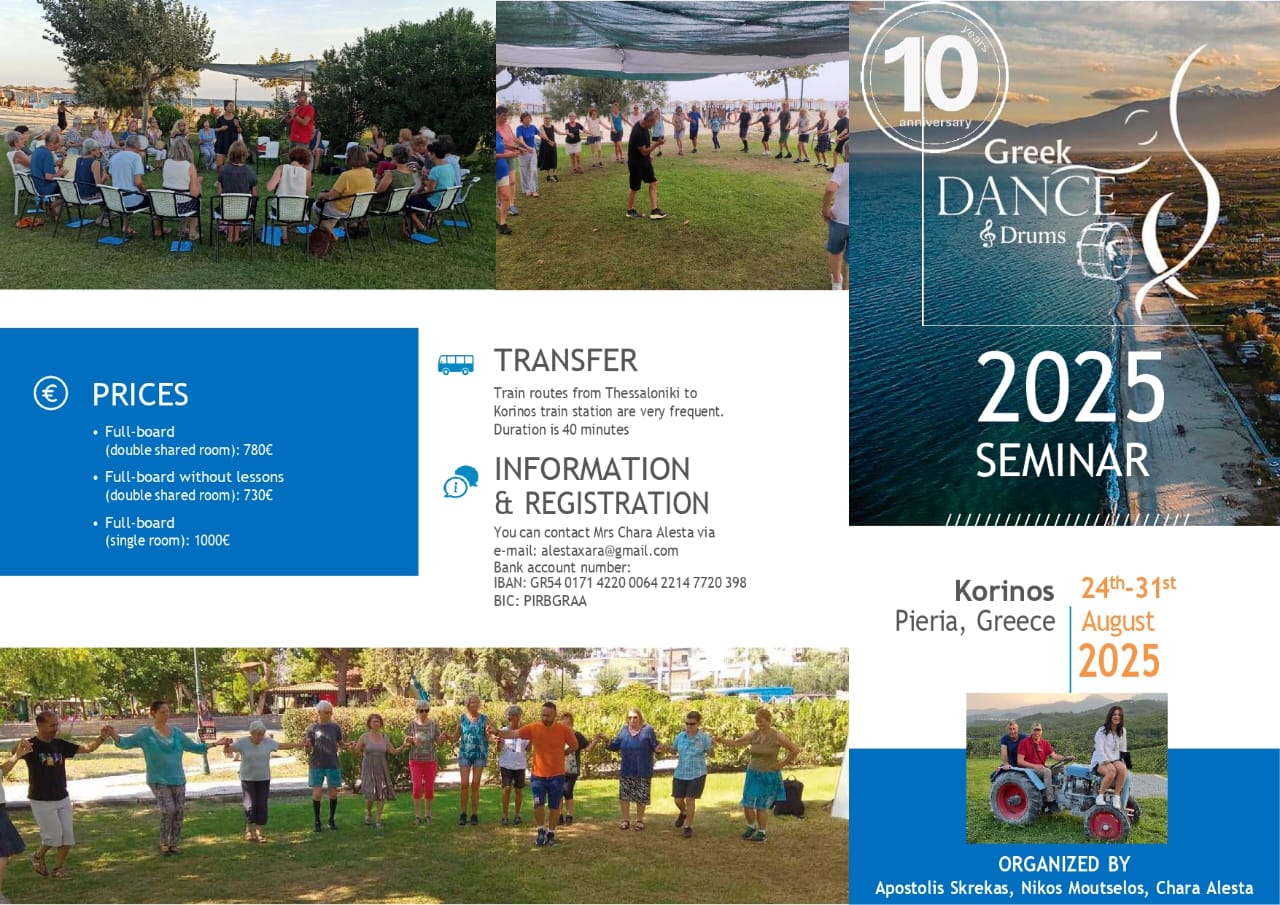 PRICES

• Full-board (double shared room): 780€

• Full-board without lessons (double shared room): 730€

• Full-board (single room): 1000€

TRANSFER

Train routes from Thessaloniki to Korinos train station are very frequent. Duration is 40 minutes

INFORMATION & REGISTRATION

You can contact Mrs Chara Alesta via e-mail: alestaxara@gmail.com
Bank account number:
IBAN: GR54 0171 4220 0064 2214 7720 398
BIC: PIRBGRAA

10 years anniversary

Greek DANCE & Drums

2025 SEMINAR

Korinos
Pieria, Greece

$24^{th}$-$31^{st}$ August 2025

ORGANIZED BY
Apostolis Skrekas, Nikos Moutselos, Chara Alesta